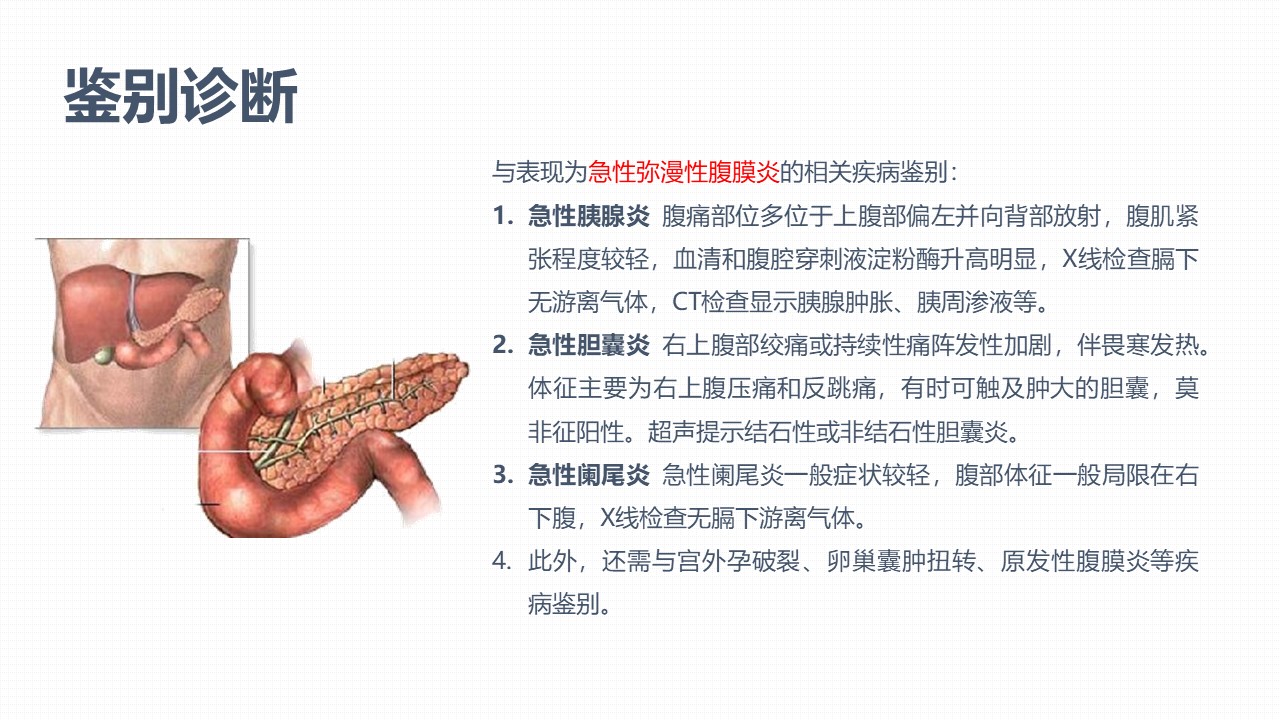 鉴别诊断

与表现为急性弥漫性腹膜炎的相关疾病鉴别：

1. 急性胰腺炎 腹痛部位多位于上腹部偏左并向背部放射，腹肌紧张程度较轻，血清和腹腔穿刺液淀粉酶升高明显，X线检查膈下无游离气体，CT检查显示胰腺肿胀、胰周渗液等。

2. 急性胆囊炎 右上腹部绞痛或持续性痛阵发性加剧，伴畏寒发热。体征主要为右上腹压痛和反跳痛，有时可触及肿大的胆囊，莫非征阳性。超声提示结石性或非结石性胆囊炎。

3. 急性阑尾炎 急性阑尾炎一般症状较轻，腹部体征一般局限在右下腹，X线检查无膈下游离气体。

4. 此外，还需与宫外孕破裂、卵巢囊肿扭转、原发性腹膜炎等疾病鉴别。